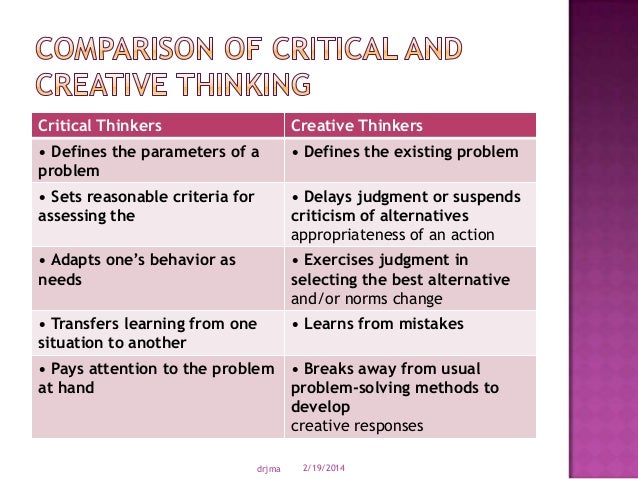 COMPARISON OF CRITICAL AND CREATIVE THINKING

| Critical Thinkers | Creative Thinkers |
|---|---|
| • Defines the parameters of a problem | • Defines the existing problem |
| • Sets reasonable criteria for assessing the | • Delays judgment or suspends criticism of alternatives appropriateness of an action |
| • Adapts one's behavior as needs | • Exercises judgment in selecting the best alternative and/or norms change |
| • Transfers learning from one situation to another | • Learns from mistakes |
| • Pays attention to the problem at hand | • Breaks away from usual problem-solving methods to develop creative responses |

drjma 2/19/2014